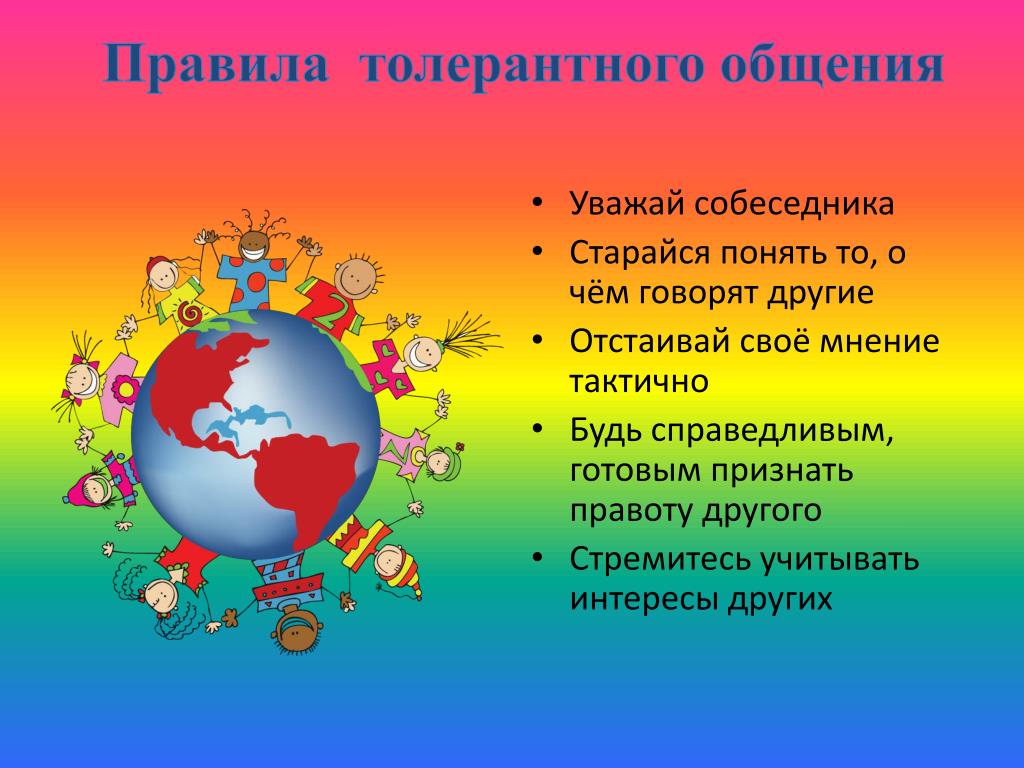 Правила толерантного общения

• Уважай собеседника
• Старайся понять то, о чём говорят другие
• Отстаивай своё мнение тактично
• Будь справедливым, готовым признать правоту другого
• Стремитесь учитывать интересы других